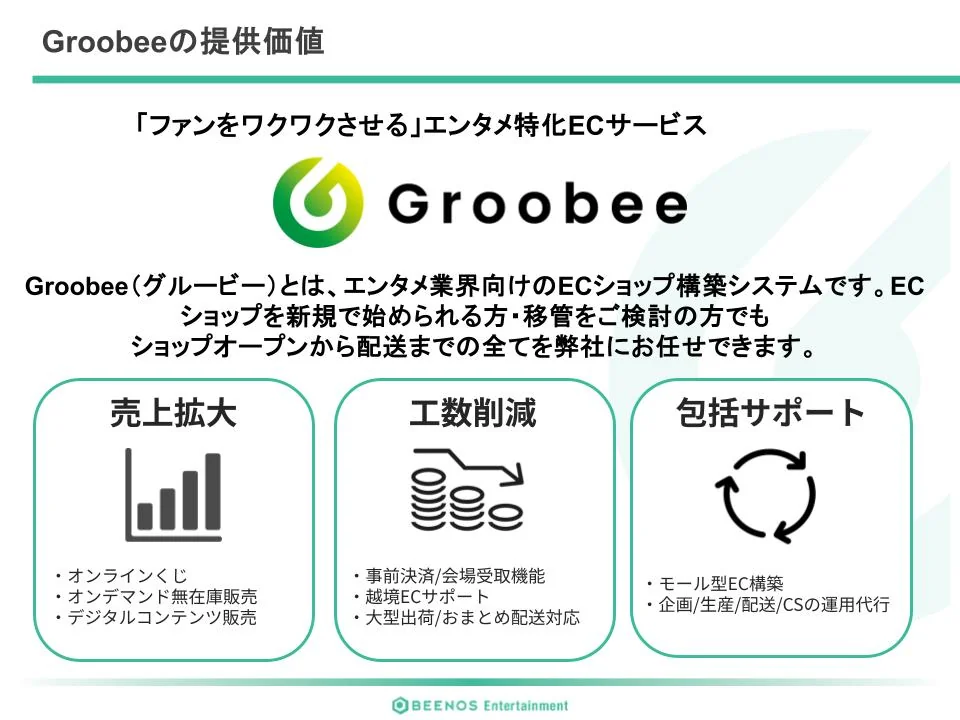 Groobeeの提供価値

「ファンをワクワクさせる」エンタメ特化ECサービス

Groobee

Groobee（グルービー）とは、エンタメ業界向けのECショップ構築システムです。ECショップを新規で始められる方・移管をご検討の方でもショップオープンから配送までの全てを弊社にお任せできます。

売上拡大

・オンラインくじ
・オンデマンド無在庫販売
・デジタルコンテンツ販売

工数削減

・事前決済/会場受取機能
・越境ECサポート
・大型出荷/おまとめ配送対応

包括サポート

・モール型EC構築
・企画/生産/配送/CSの運用代行

BEENOS Entertainment